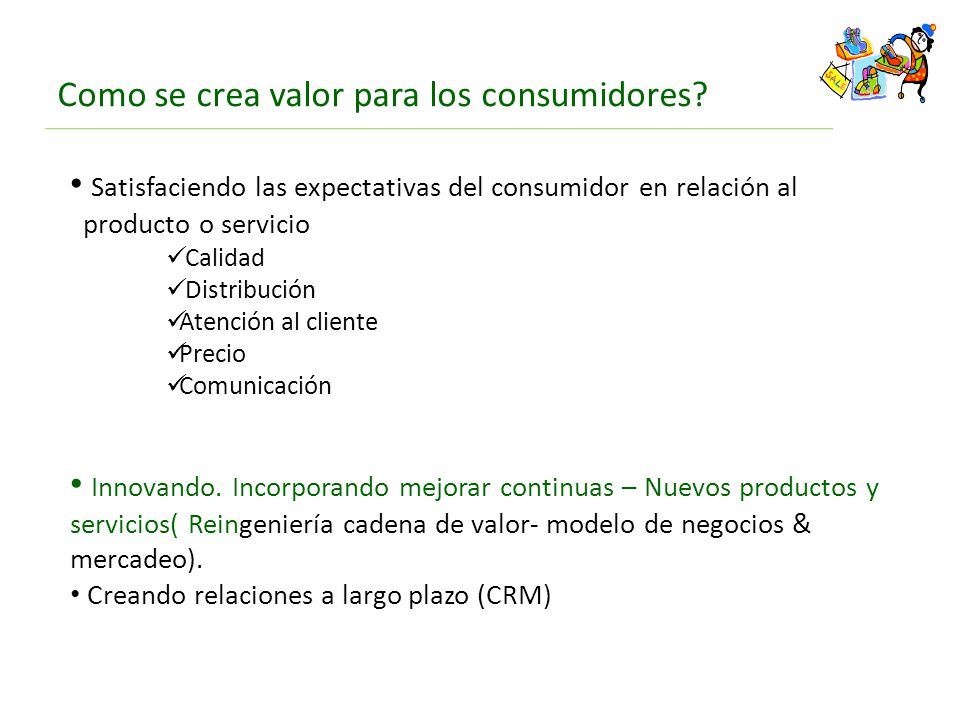 Como se crea valor para los consumidores?

• Satisfaciendo las expectativas del consumidor en relación al producto o servicio
✓Calidad
✓Distribución
✓Atención al cliente
✓Precio
✓Comunicación

• Innovando. Incorporando mejorar continuas – Nuevos productos y servicios( Reingeniería cadena de valor- modelo de negocios & mercadeo).
• Creando relaciones a largo plazo (CRM)

SALE